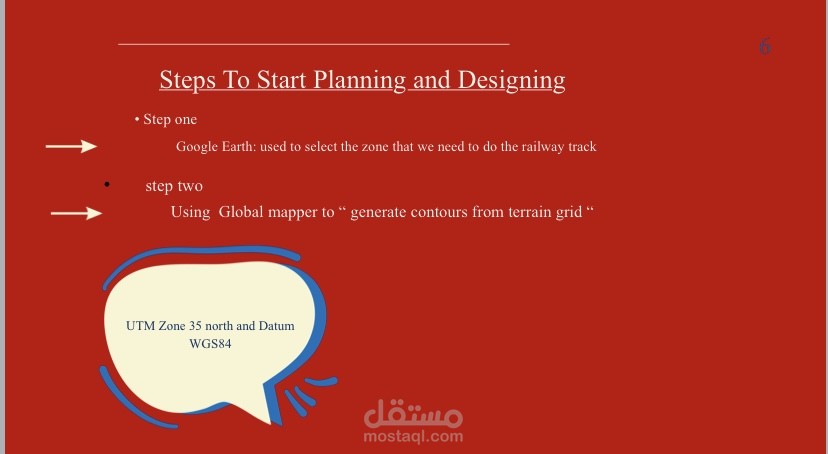 6

Steps To Start Planning and Designing

• Step one

Google Earth: used to select the zone that we need to do the railway track

• step two

Using Global mapper to “ generate contours from terrain grid “

UTM Zone 35 north and Datum WGS84

مستقل
mostaql.com